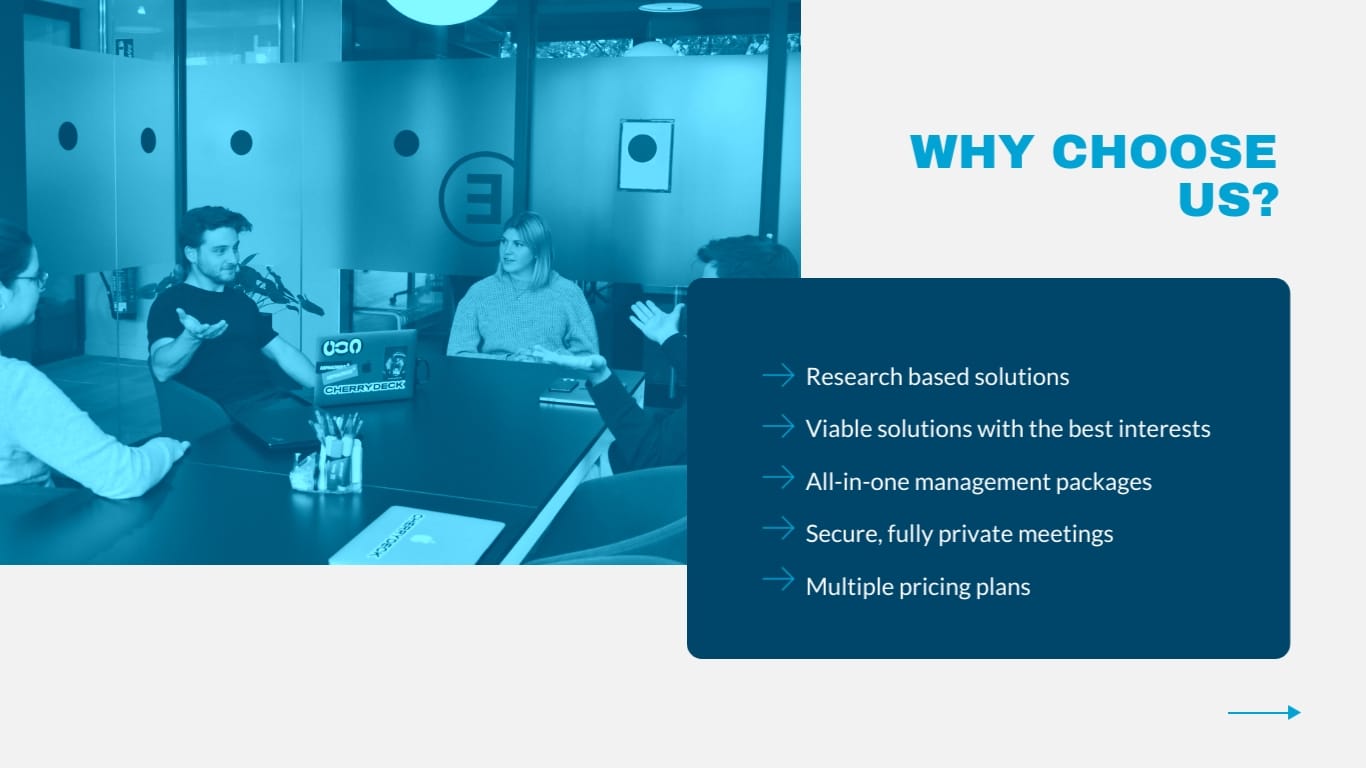 WHY CHOOSE US?

Research based solutions

Viable solutions with the best interests

All-in-one management packages

Secure, fully private meetings

Multiple pricing plans

CHERRYDECK

CHERRYDECK